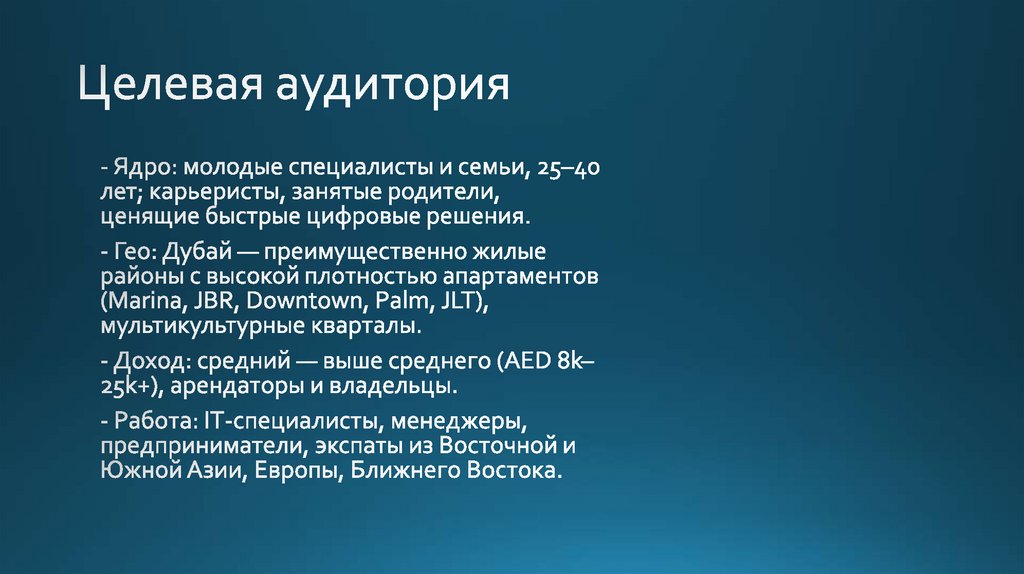 Целевая аудитория

- Ядро: молодые специалисты и семьи, 25–40 лет; карьеристы, занятые родители, ценящие быстрые цифровые решения.

- Гео: Дубай — преимущественно жилые районы с высокой плотностью апартаментов (Marina, JBR, Downtown, Palm, JLT), мультикультурные кварталы.

- Доход: средний — выше среднего (AED 8k–25k+), арендаторы и владельцы.

- Работа: IT-специалисты, менеджеры, предприниматели, экспаты из Восточной и Южной Азии, Европы, Ближнего Востока.